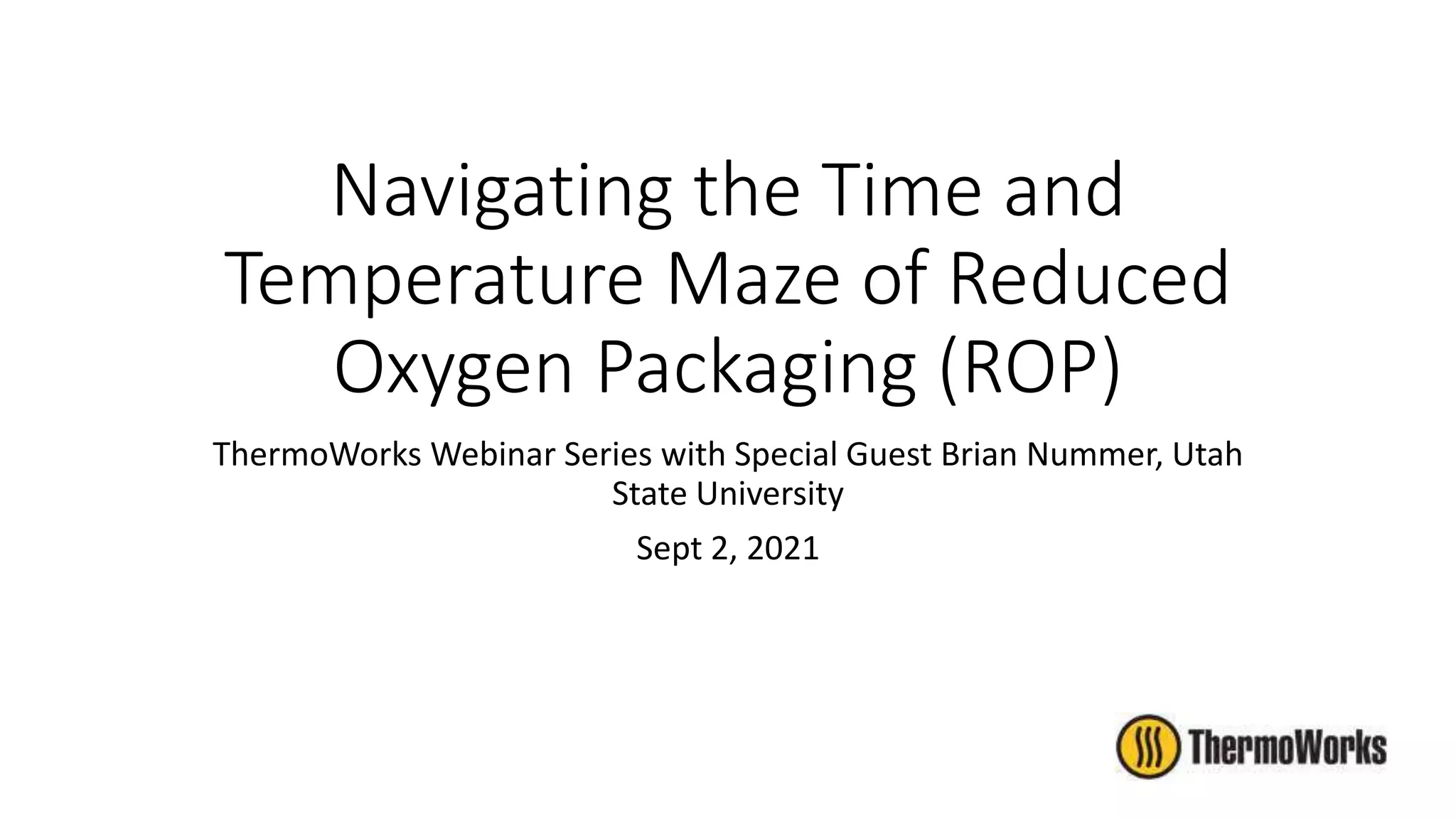 Navigating the Time and Temperature Maze of Reduced Oxygen Packaging (ROP)

ThermoWorks Webinar Series with Special Guest Brian Nummer, Utah State University

Sept 2, 2021

ThermoWorks